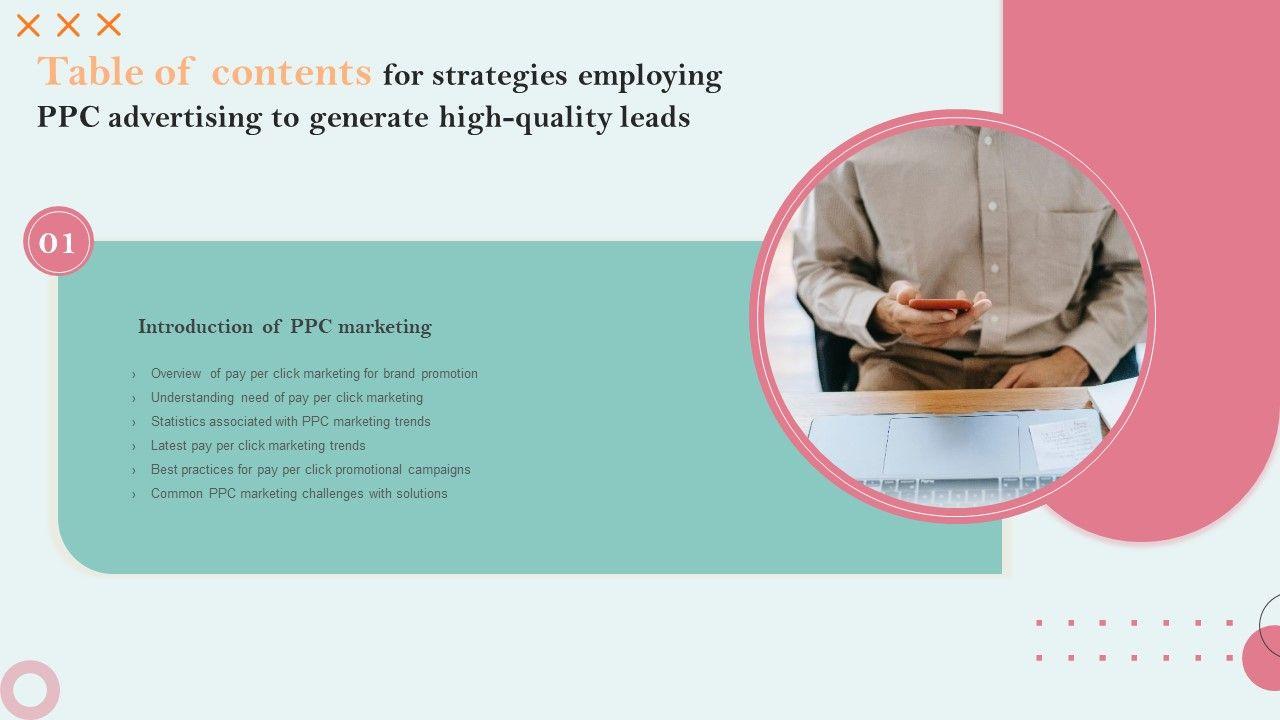 Table of contents for strategies employing PPC advertising to generate high-quality leads

01

Introduction of PPC marketing

› Overview of pay per click marketing for brand promotion
› Understanding need of pay per click marketing
› Statistics associated with PPC marketing trends
› Latest pay per click marketing trends
› Best practices for pay per click promotional campaigns
› Common PPC marketing challenges with solutions